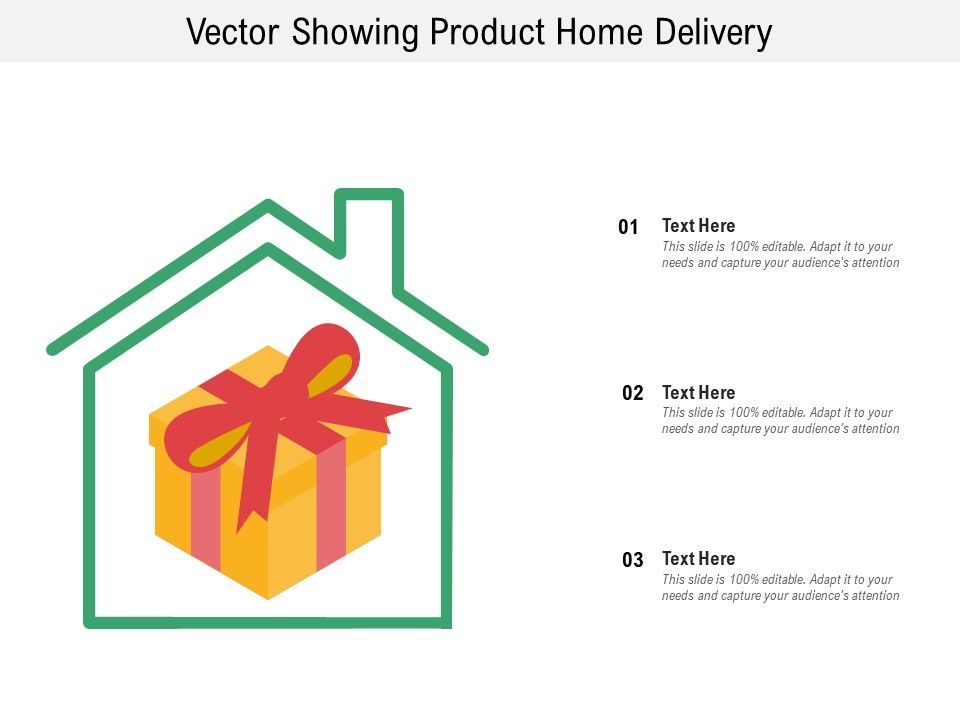 Vector Showing Product Home Delivery

01 Text Here
This slide is 100% editable. Adapt it to your needs and capture your audience's attention

02 Text Here
This slide is 100% editable. Adapt it to your needs and capture your audience's attention

03 Text Here
This slide is 100% editable. Adapt it to your needs and capture your audience's attention